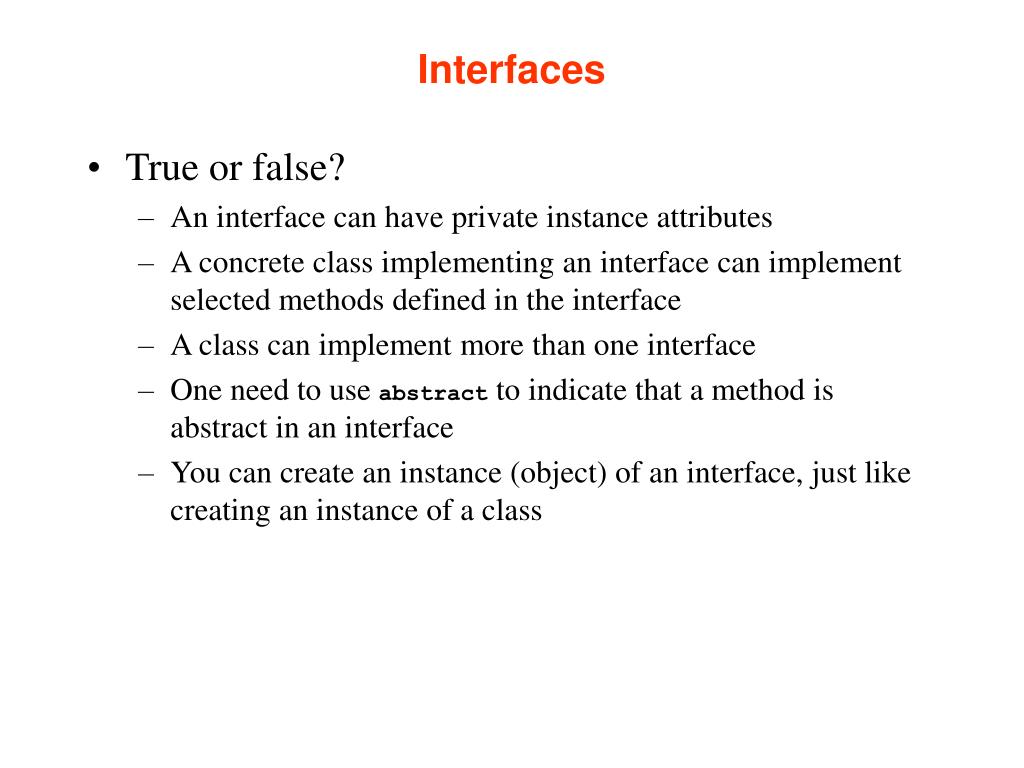 Interfaces

• True or false?
– An interface can have private instance attributes
– A concrete class implementing an interface can implement selected methods defined in the interface
– A class can implement more than one interface
– One need to use abstract to indicate that a method is abstract in an interface
– You can create an instance (object) of an interface, just like creating an instance of a class